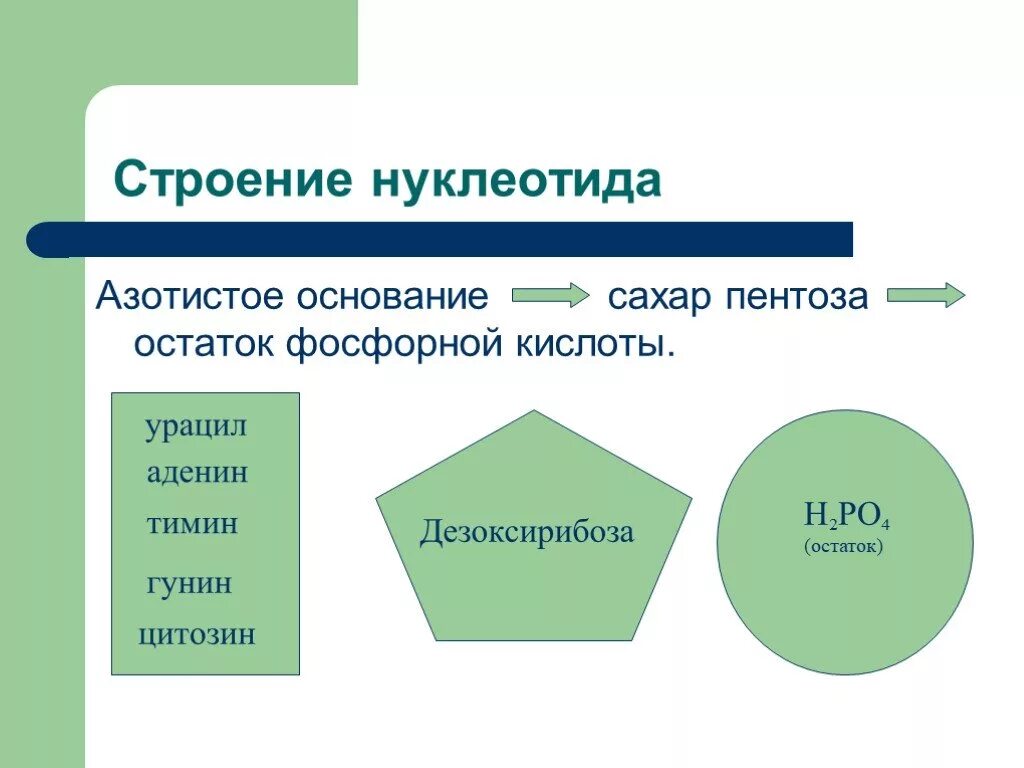 Строение нуклеотида

Азотистое основание сахар пентоза остаток фосфорной кислоты.

урацил
аденин
тимин
гунин
цитозин

Дезоксирибоза

$H_2PO_4$
(остаток)